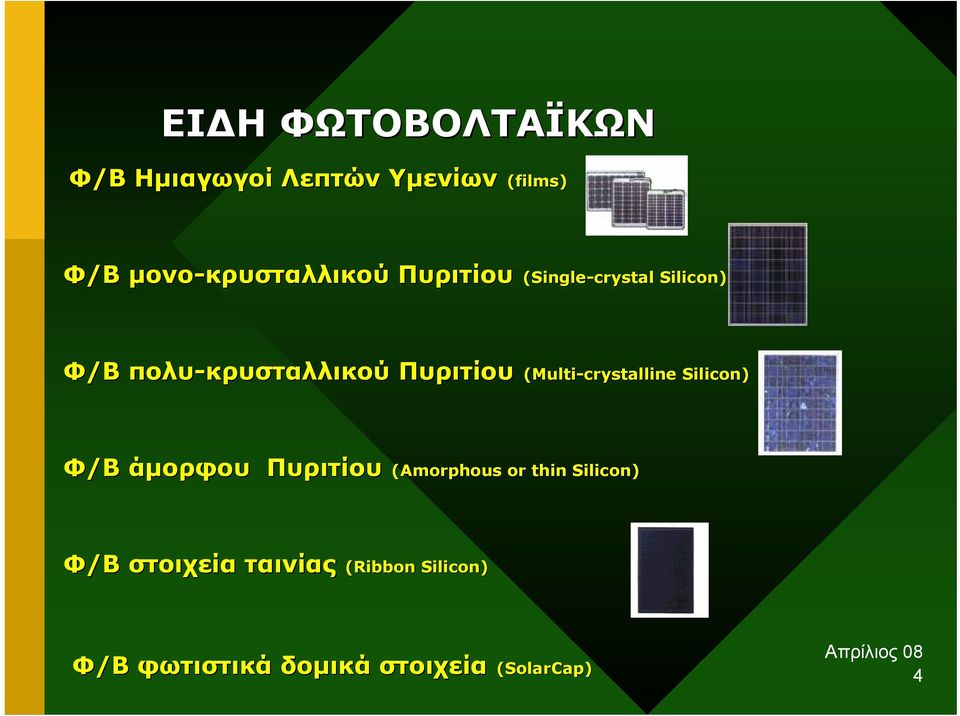 ΕΙΔΗ ΦΩΤΟΒΟΛΤΑΪΚΩΝ

Φ/Β Ημιαγωγοί Λεπτών Υμενίων (films)

Φ/Β μονο-κρυσταλλικού Πυριτίου (Single-crystal Silicon)

Φ/Β πολυ-κρυσταλλικού Πυριτίου (Multi-crystalline Silicon)

Φ/Β άμορφου Πυριτίου (Amorphous or thin Silicon)

Φ/Β στοιχεία ταινίας (Ribbon Silicon)

Φ/Β φωτιστικά δομικά στοιχεία (SolarCap)

Απρίλιος 08
4